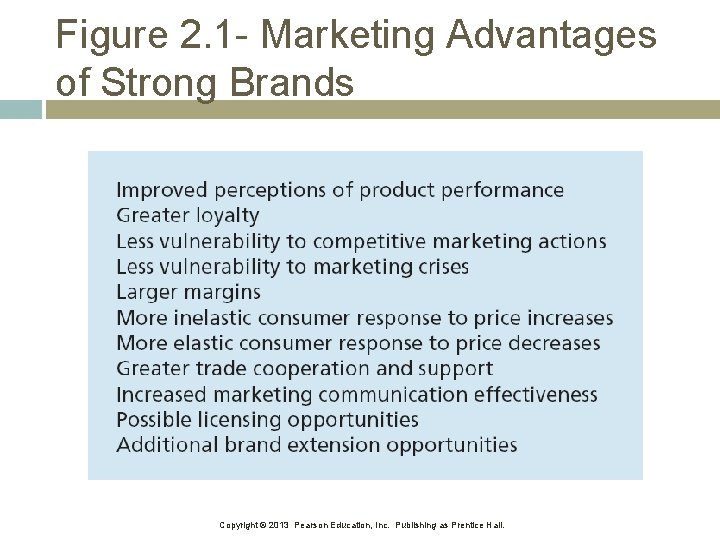 Figure 2.1- Marketing Advantages of Strong Brands

Improved perceptions of product performance
Greater loyalty
Less vulnerability to competitive marketing actions
Less vulnerability to marketing crises
Larger margins
More inelastic consumer response to price increases
More elastic consumer response to price decreases
Greater trade cooperation and support
Increased marketing communication effectiveness
Possible licensing opportunities
Additional brand extension opportunities

Copyright © 2013 Pearson Education, Inc. Publishing as Prentice Hall.